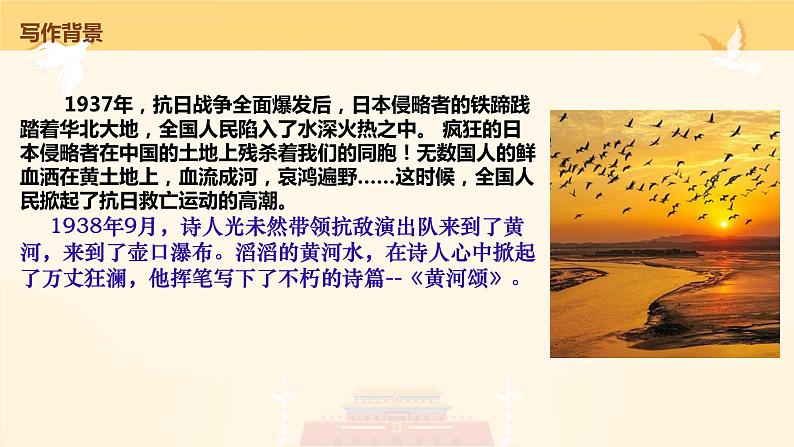 写作背景

1937年，抗日战争全面爆发后，日本侵略者的铁蹄践踏着华北大地，全国人民陷入了水深火热之中。 疯狂的日本侵略者在中国的土地上残杀着我们的同胞！无数国人的鲜血洒在黄土地上，血流成河，哀鸿遍野……这时候，全国人民掀起了抗日救亡运动的高潮。

1938年9月，诗人光未然带领抗敌演出队来到了黄河，来到了壶口瀑布。滔滔的黄河水，在诗人心中掀起了万丈狂澜，他挥笔写下了不朽的诗篇--《黄河颂》。